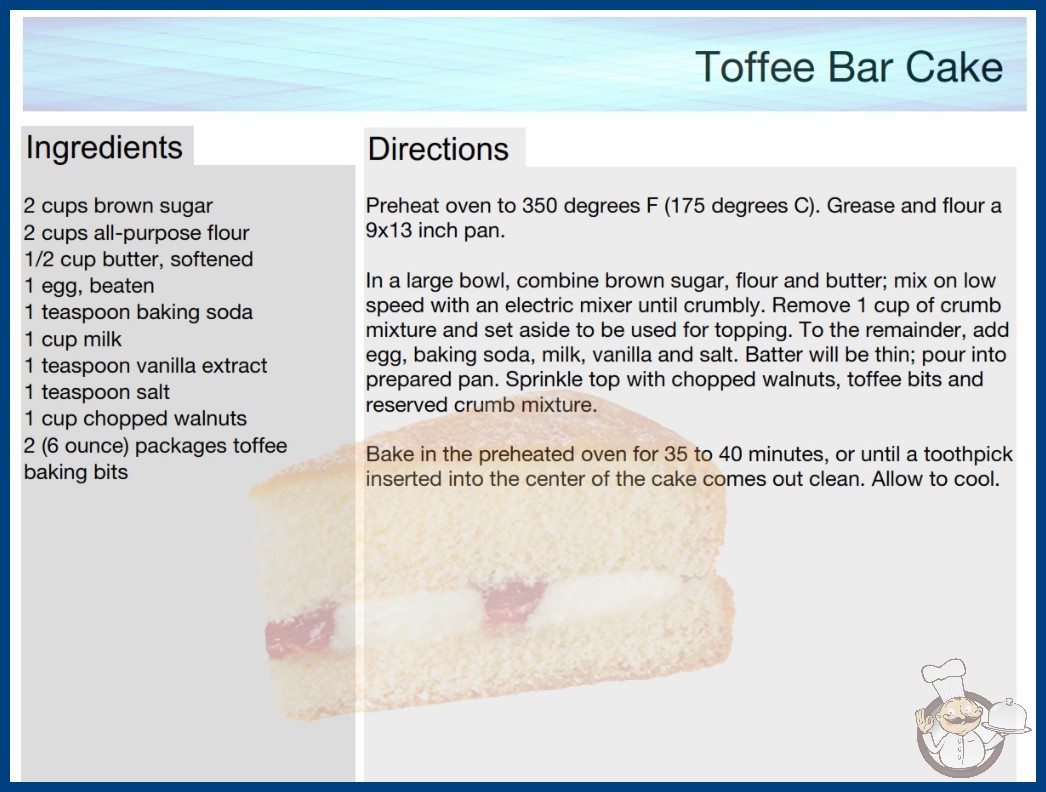 Toffee Bar Cake

Ingredients

2 cups brown sugar
2 cups all-purpose flour
1/2 cup butter, softened
1 egg, beaten
1 teaspoon baking soda
1 cup milk
1 teaspoon vanilla extract
1 teaspoon salt
1 cup chopped walnuts
2 (6 ounce) packages toffee baking bits

Directions

Preheat oven to 350 degrees F (175 degrees C). Grease and flour a 9x13 inch pan.

In a large bowl, combine brown sugar, flour and butter; mix on low speed with an electric mixer until crumbly. Remove 1 cup of crumb mixture and set aside to be used for topping. To the remainder, add egg, baking soda, milk, vanilla and salt. Batter will be thin; pour into prepared pan. Sprinkle top with chopped walnuts, toffee bits and reserved crumb mixture.

Bake in the preheated oven for 35 to 40 minutes, or until a toothpick inserted into the center of the cake comes out clean. Allow to cool.